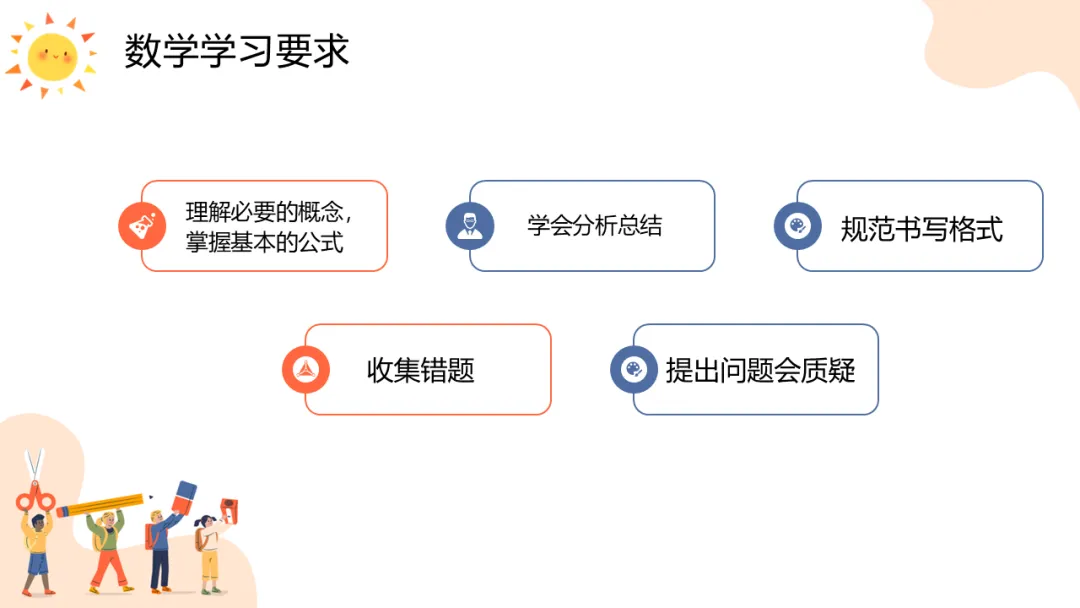 数学学习要求

理解必要的概念，掌握基本的公式

学会分析总结

规范书写格式

收集错题

提出问题会质疑